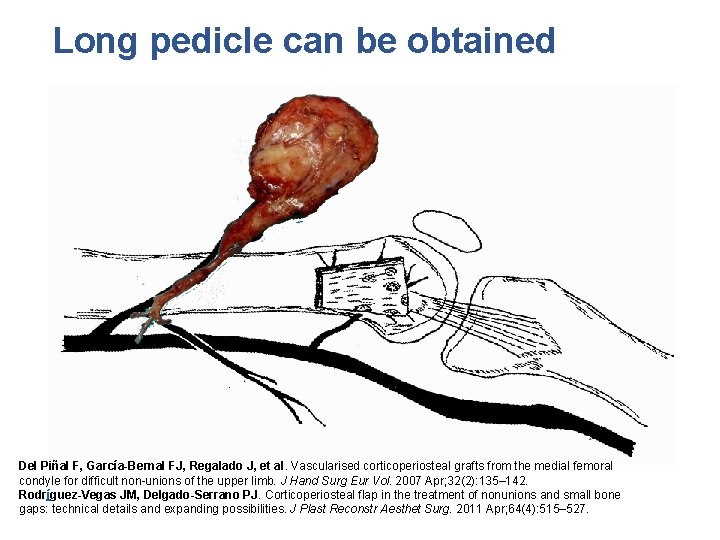 Long pedicle can be obtained

Del Piñal F, García-Bernal FJ, Regalado J, et al. Vascularised corticoperiosteal grafts from the medial femoral condyle for difficult non-unions of the upper limb. J Hand Surg Eur Vol. 2007 Apr;32(2):135–142.
Rodríguez-Vegas JM, Delgado-Serrano PJ. Corticoperiosteal flap in the treatment of nonunions and small bone gaps: technical details and expanding possibilities. J Plast Reconstr Aesthet Surg. 2011 Apr;64(4):515–527.